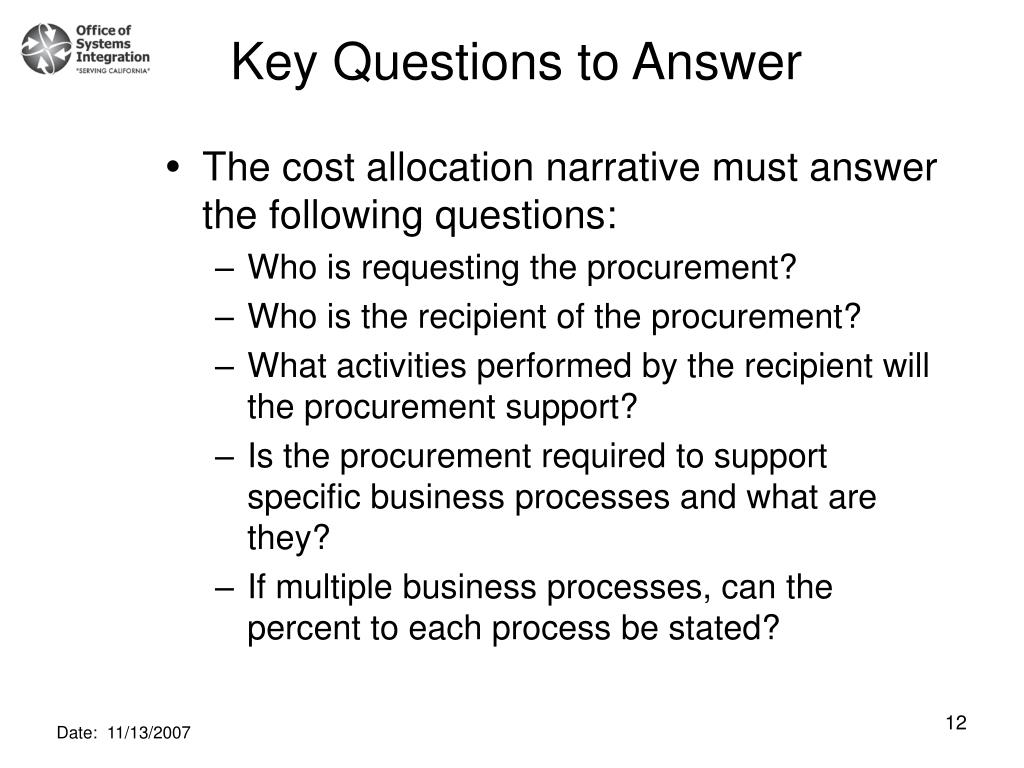 Office of Systems Integration
"SERVING CALIFORNIA"

Key Questions to Answer

• The cost allocation narrative must answer the following questions:
– Who is requesting the procurement?
– Who is the recipient of the procurement?
– What activities performed by the recipient will the procurement support?
– Is the procurement required to support specific business processes and what are they?
– If multiple business processes, can the percent to each process be stated?

Date: 11/13/2007

12